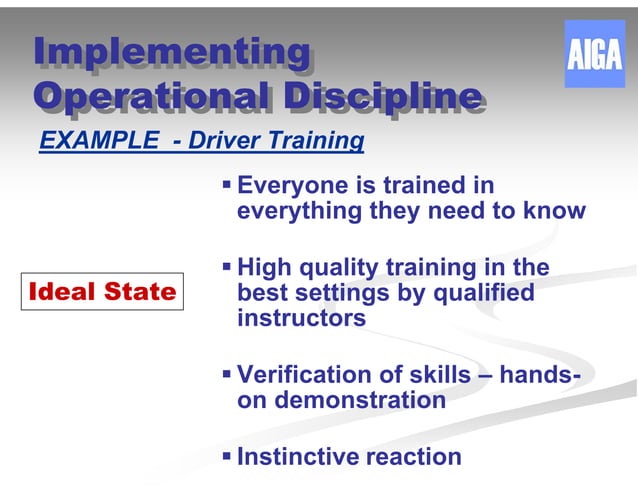 Implementing Operational Discipline

AIGA

EXAMPLE - Driver Training

Ideal State

▪ Everyone is trained in everything they need to know

▪ High quality training in the best settings by qualified instructors

▪ Verification of skills – hands-on demonstration

▪ Instinctive reaction